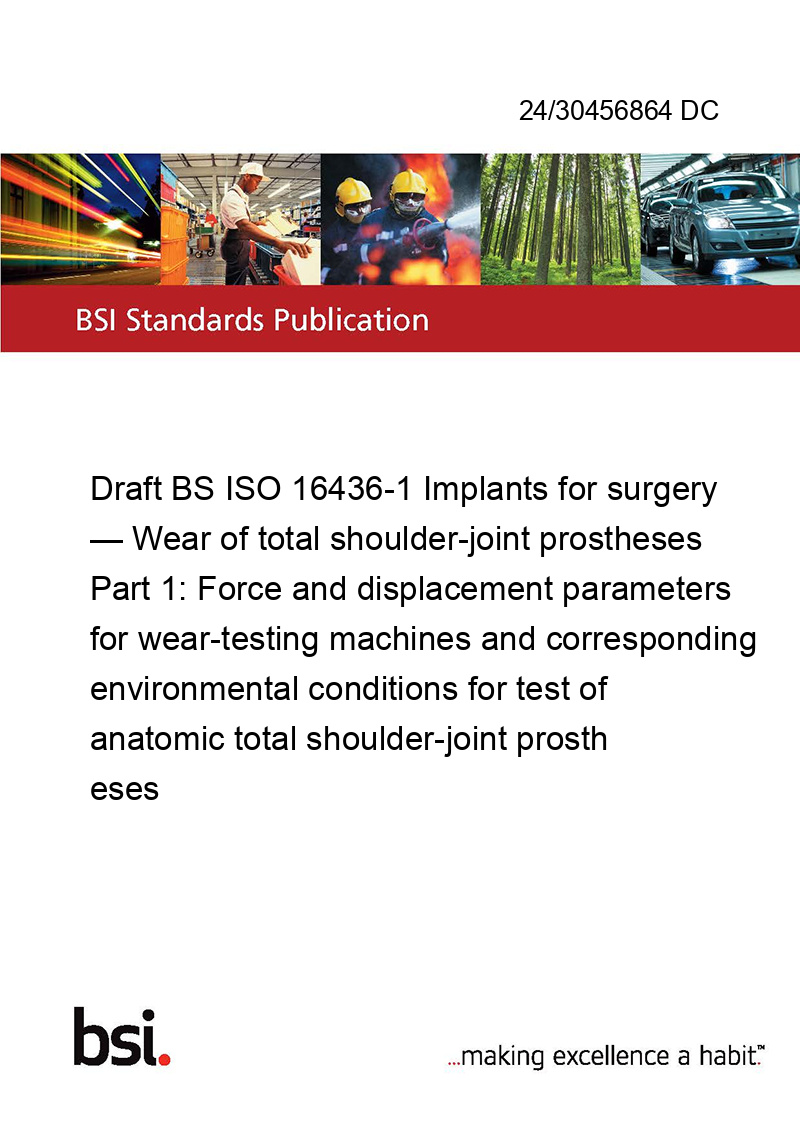 24/30456864 DC

BSI Standards Publication

Draft BS ISO 16436-1 Implants for surgery — Wear of total shoulder-joint prostheses Part 1: Force and displacement parameters for wear-testing machines and corresponding environmental conditions for test of anatomic total shoulder-joint prosth eses

bsi.

...making excellence a habit.™